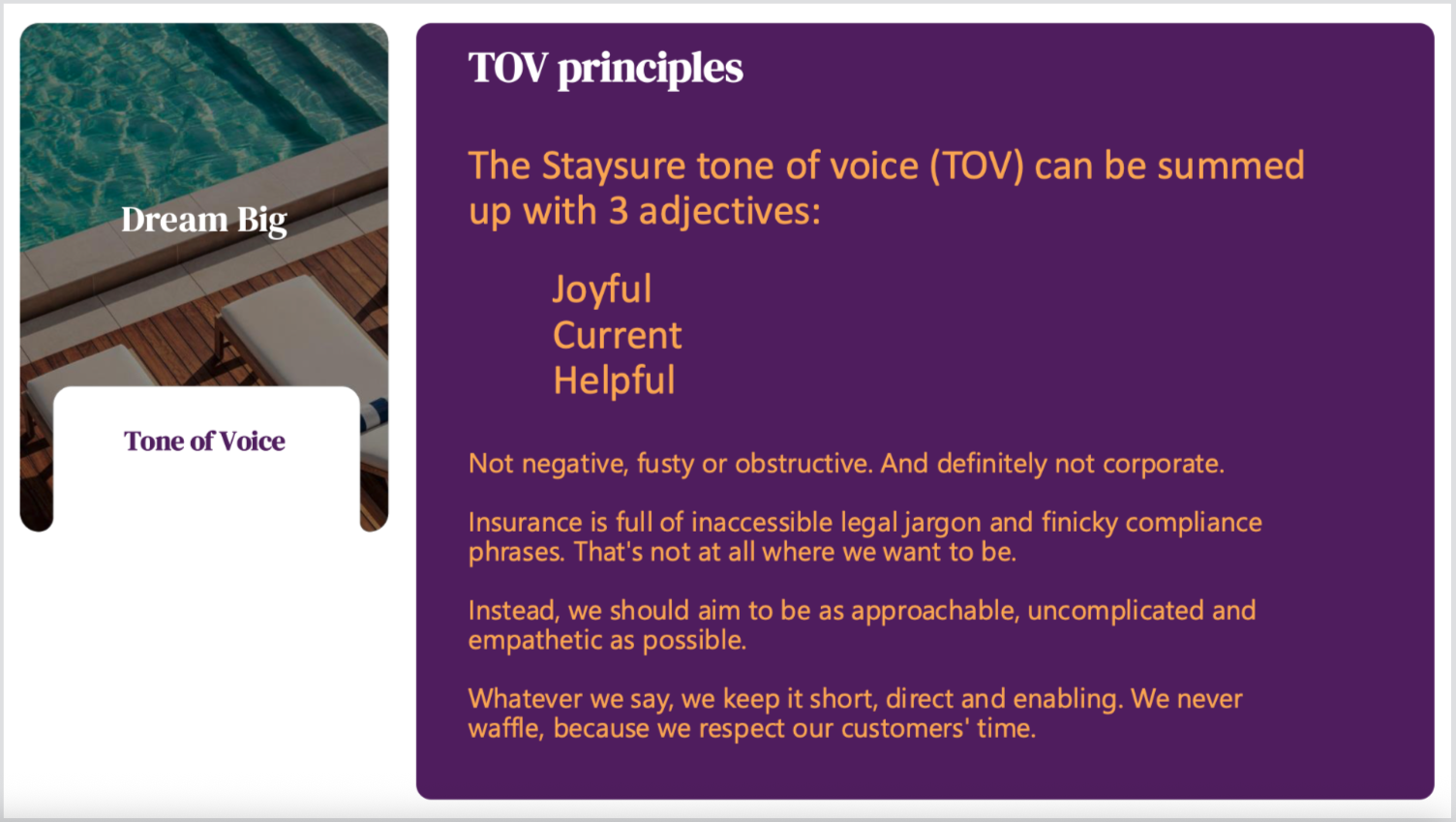 Dream Big

Tone of Voice

TOV principles

The Staysure tone of voice (TOV) can be summed up with 3 adjectives:

Joyful
Current
Helpful

Not negative, fusty or obstructive. And definitely not corporate.

Insurance is full of inaccessible legal jargon and finicky compliance phrases. That's not at all where we want to be.

Instead, we should aim to be as approachable, uncomplicated and empathetic as possible.

Whatever we say, we keep it short, direct and enabling. We never waffle, because we respect our customers' time.